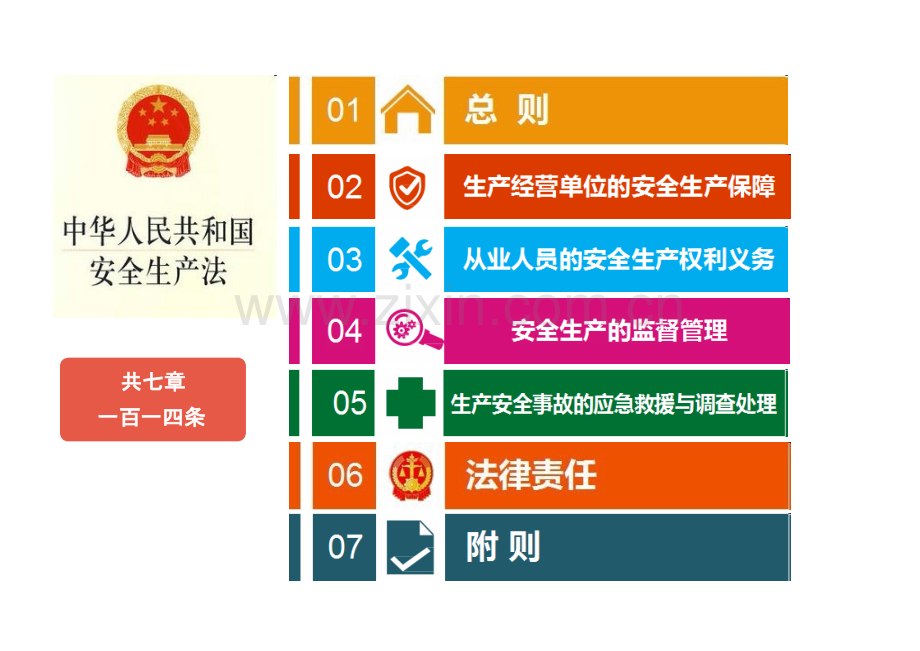 中华人民共和国
安全生产法

共七章
一百一四条

01 总 则

02 生产经营单位的安全生产保障

03 从业人员的安全生产权利义务

04 安全生产的监督管理

05 生产安全事故的应急救援与调查处理

06 法律责任

07 附 则

www.zixin.com.cn